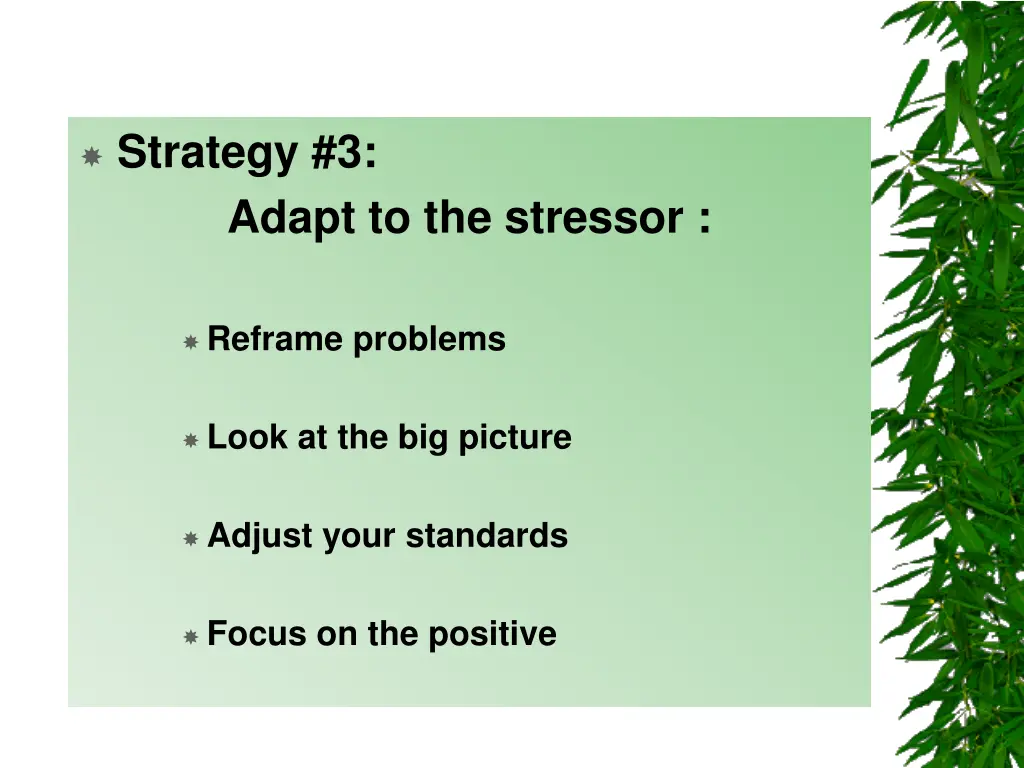 Strategy #3:

Adapt to the stressor :

Reframe problems

Look at the big picture

Adjust your standards

Focus on the positive